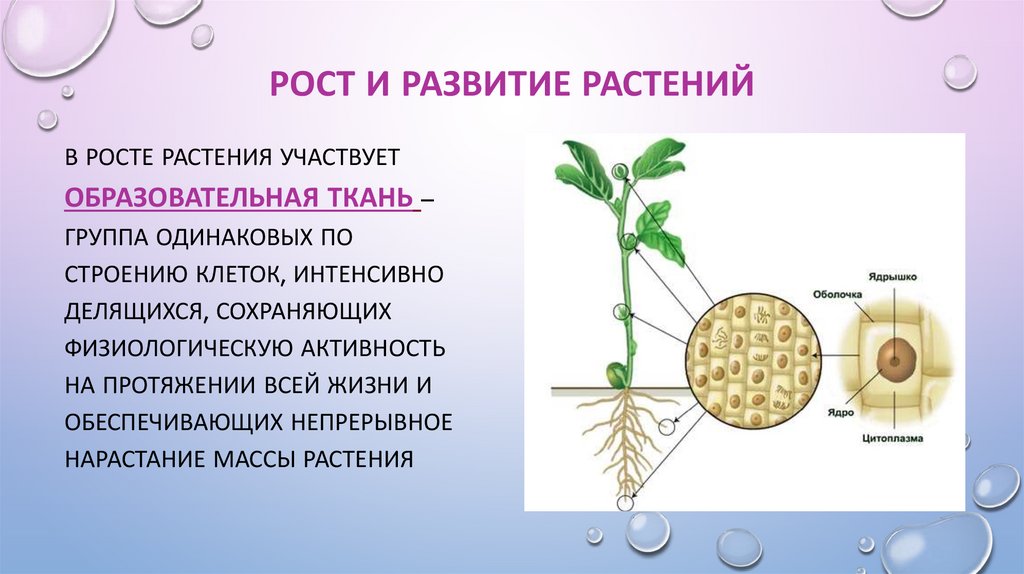 РОСТ И РАЗВИТИЕ РАСТЕНИЙ

В РОСТЕ РАСТЕНИЯ УЧАСТВУЕТ ОБРАЗОВАТЕЛЬНАЯ ТКАНЬ – ГРУППА ОДИНАКОВЫХ ПО СТРОЕНИЮ КЛЕТОК, ИНТЕНСИВНО ДЕЛЯЩИХСЯ, СОХРАНЯЮЩИХ ФИЗИОЛОГИЧЕСКУЮ АКТИВНОСТЬ НА ПРОТЯЖЕНИИ ВСЕЙ ЖИЗНИ И ОБЕСПЕЧИВАЮЩИХ НЕПРЕРЫВНОЕ НАРАСТАНИЕ МАССЫ РАСТЕНИЯ

Ядрышко
Оболочка
Ядро
Цитоплазма